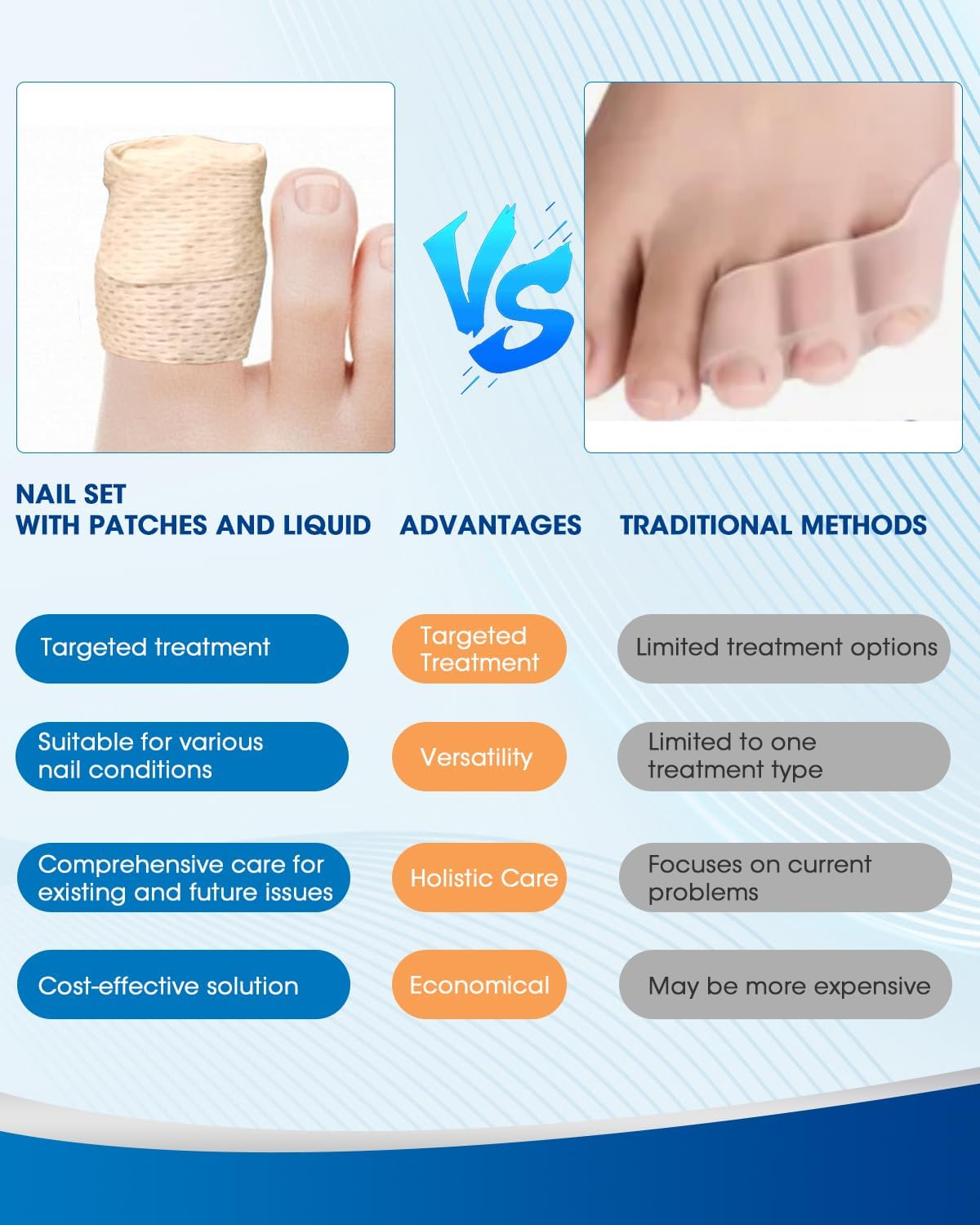 VS

| NAIL SET WITH PATCHES AND LIQUID | ADVANTAGES | TRADITIONAL METHODS |
|---|---|---|
| Targeted treatment | Targeted Treatment | Limited treatment options |
| Suitable for various nail conditions | Versatility | Limited to one treatment type |
| Comprehensive care for existing and future issues | Holistic Care | Focuses on current problems |
| Cost-effective solution | Economical | May be more expensive |